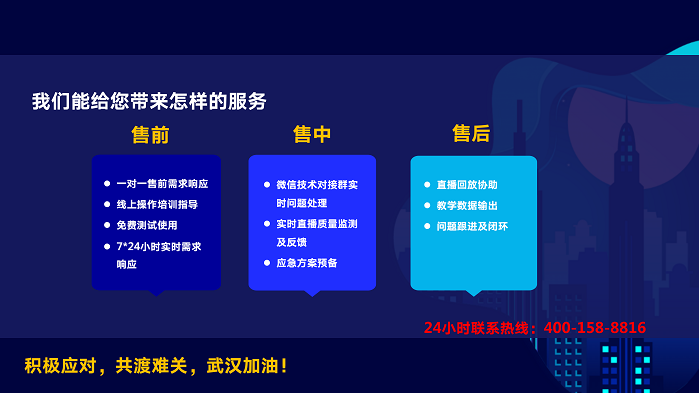 我们能给您带来怎样的服务

售前

- 一对一售前需求响应
- 线上操作培训指导
- 免费测试使用
- 7*24小时实时需求响应

售中

- 微信技术对接群实时问题处理
- 实时直播质量监测及反馈
- 应急方案预备

售后

- 直播回放协助
- 教学数据输出
- 问题跟进及闭环

24小时联系热线：400-158-8816

积极应对，共渡难关，武汉加油！